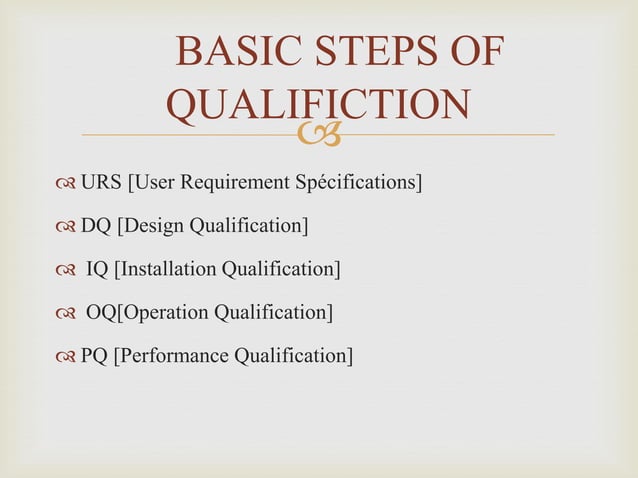 BASIC STEPS OF QUALIFICTION

URS [User Requirement Spécifications]

DQ [Design Qualification]

IQ [Installation Qualification]

OQ[Operation Qualification]

PQ [Performance Qualification]